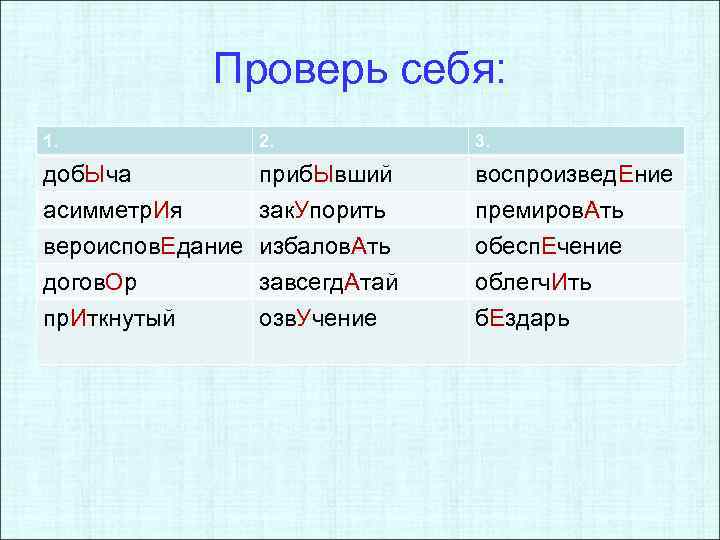 Проверь себя:

| 1. | 2. | 3. |
|---|---|---|
| добЫча | прибЫвший | воспроизведЕние |
| асимметрИя | закУпорить | премировАть |
| вероисповЕдание | избаловАть | обеспЕчение |
| договОр | завсегдАтай | облегчИть |
| прИткнутый | озвУчение | бЕздарь |